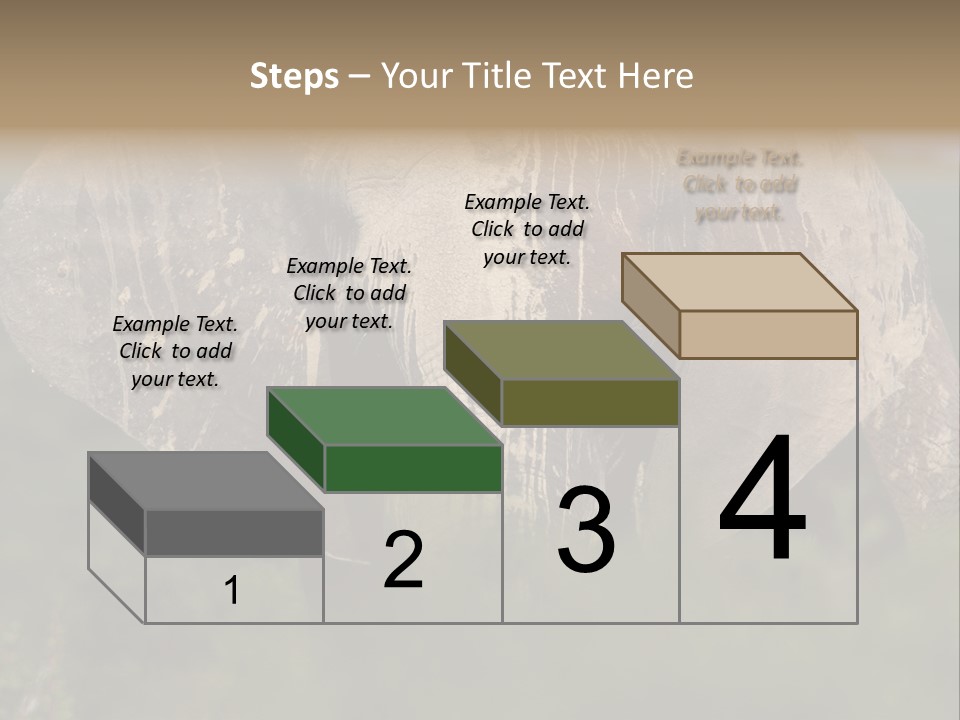 Steps – Your Title Text Here

Example Text. Click to add your text.

Example Text. Click to add your text.

Example Text. Click to add your text.

Example Text. Click to add your text.

1

2

3

4